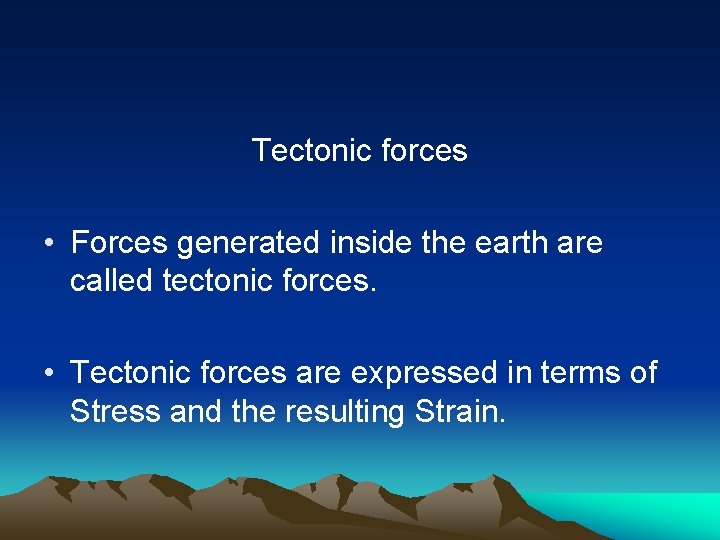 Tectonic forces

• Forces generated inside the earth are called tectonic forces.

• Tectonic forces are expressed in terms of Stress and the resulting Strain.